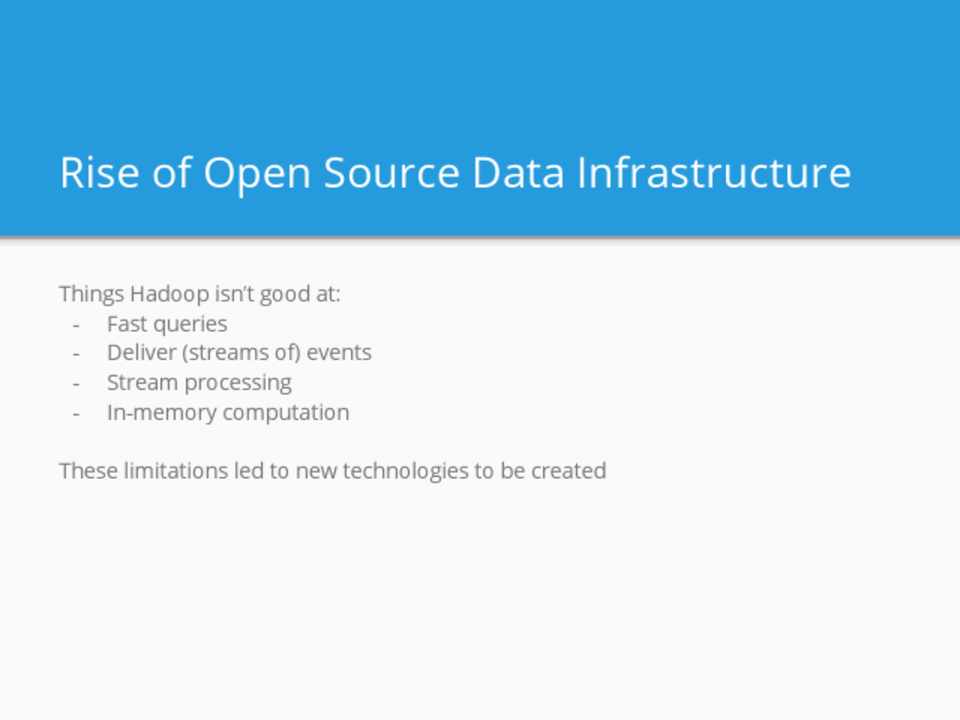 Rise of Open Source Data Infrastructure

Things Hadoop isn't good at:
- Fast queries
- Deliver (streams of) events
- Stream processing
- In-memory computation

These limitations led to new technologies to be created